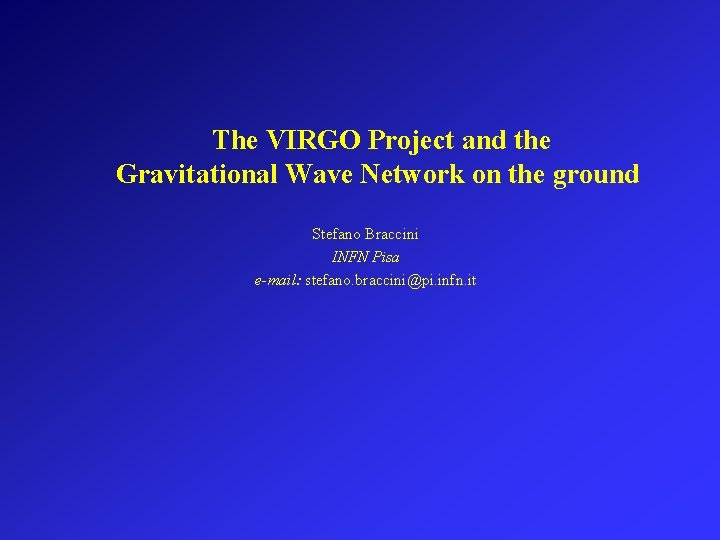 The VIRGO Project and the Gravitational Wave Network on the ground

Stefano Braccini
INFN Pisa
e-mail: stefano.braccini@pi.infn.it